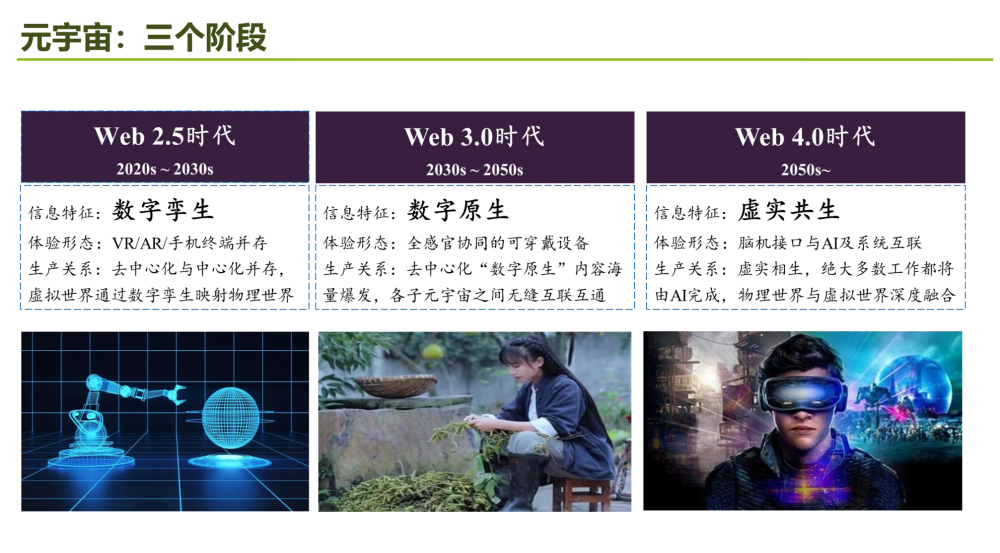 元宇宙：三个阶段

Web 2.5时代
2020s ~ 2030s
信息特征：数字孪生
体验形态：VR/AR/手机终端并存
生产关系：去中心化与中心化并存，虚拟世界通过数字孪生映射物理世界

Web 3.0时代
2030s ~ 2050s
信息特征：数字原生
体验形态：全感官协同的可穿戴设备
生产关系：去中心化“数字原生”内容海量爆发，各子元宇宙之间无缝互联互通

Web 4.0时代
2050s~
信息特征：虚实共生
体验形态：脑机接口与AI及系统互联
生产关系：虚实相生，绝大多数工作都将由AI完成，物理世界与虚拟世界深度融合